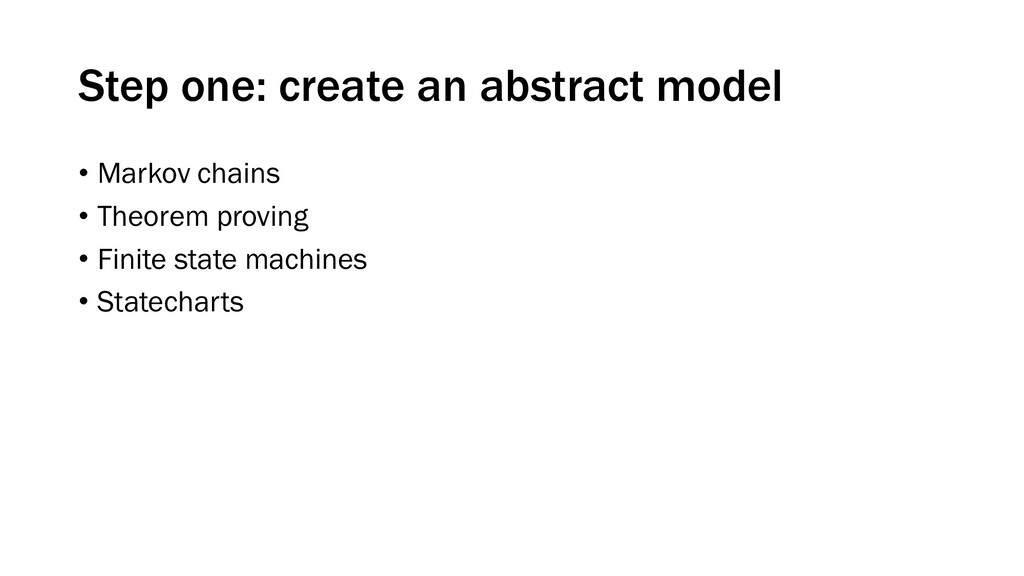 Step one: create an abstract model

• Markov chains
• Theorem proving
• Finite state machines
• Statecharts